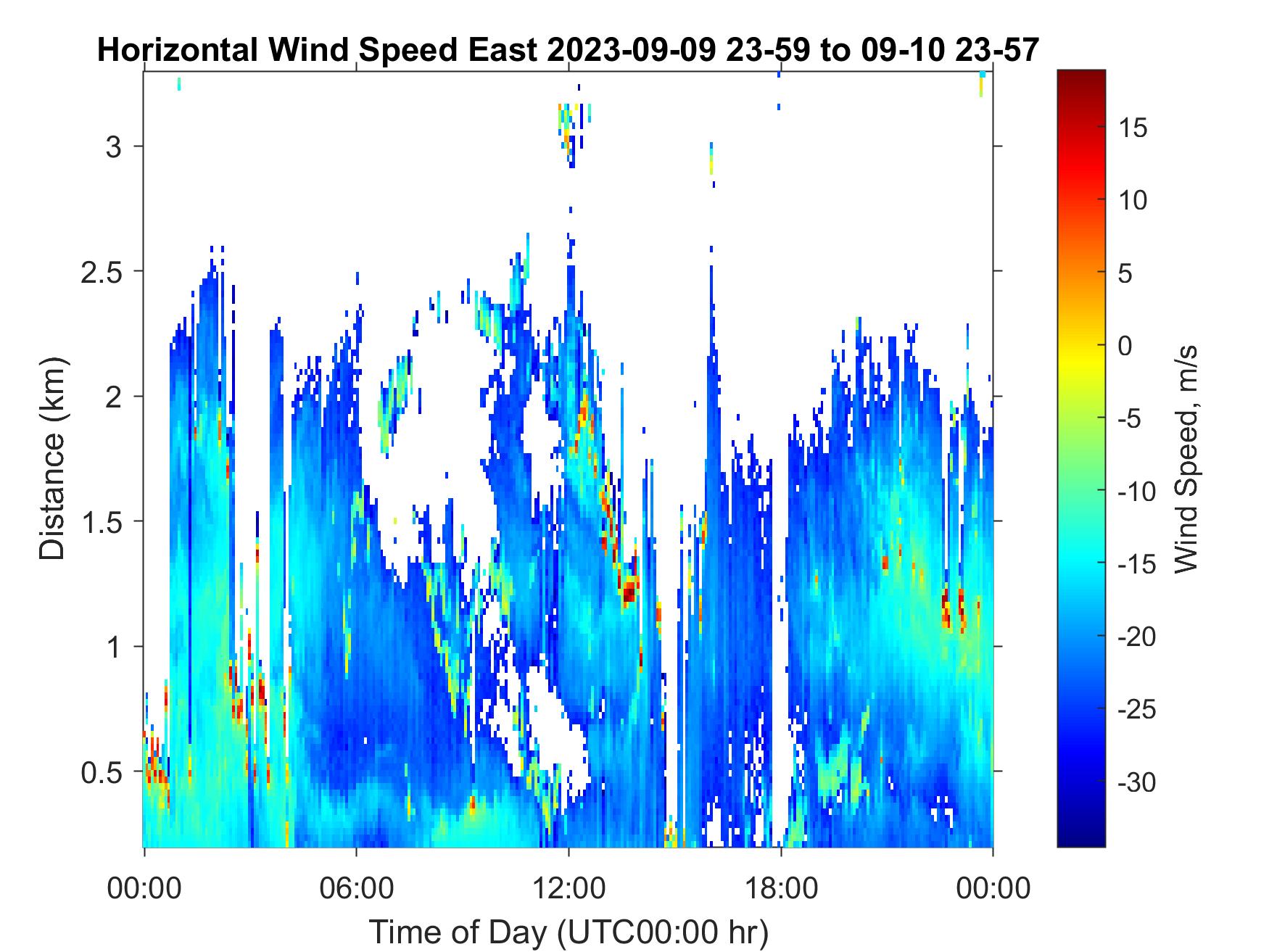 Horizontal Wind Speed East 2023-09-09 23-59 to 09-10 23-57

Distance (km)

3
2.5
2
1.5
1
0.5

00:00
06:00
12:00
18:00
00:00

Time of Day (UTC00:00 hr)

15
10
5
0
-5
-10
-15
-20
-25
-30

Wind Speed, m/s